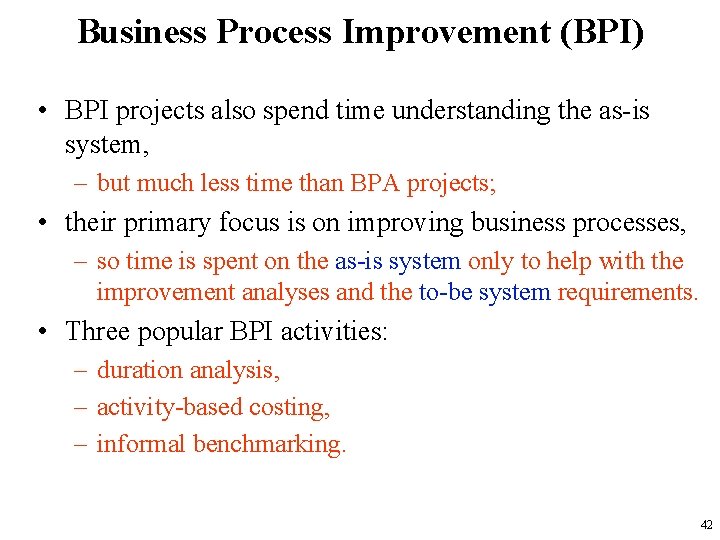 Business Process Improvement (BPI)

• BPI projects also spend time understanding the as-is system,
– but much less time than BPA projects;

• their primary focus is on improving business processes,
– so time is spent on the as-is system only to help with the improvement analyses and the to-be system requirements.

• Three popular BPI activities:
– duration analysis,
– activity-based costing,
– informal benchmarking.

42